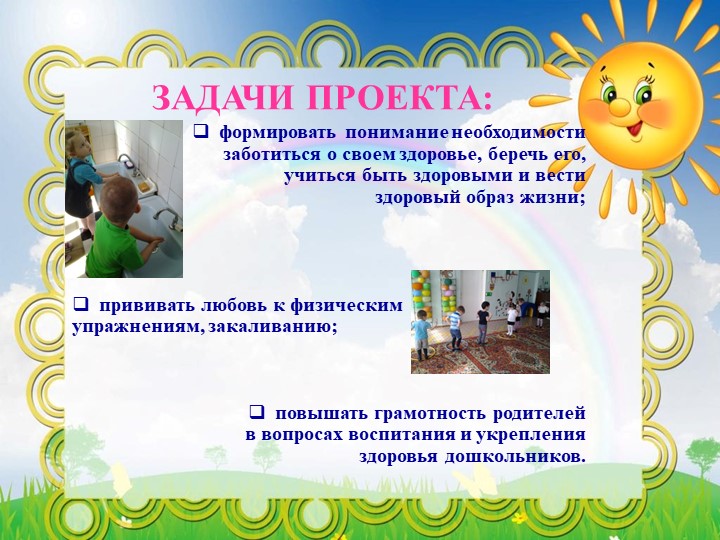 ЗАДАЧИ ПРОЕКТА:

❑ формировать понимание необходимости заботиться о своем здоровье, беречь его, учиться быть здоровыми и вести здоровый образ жизни;

❑ прививать любовь к физическим упражнениям, закаливанию;

❑ повышать грамотность родителей в вопросах воспитания и укрепления здоровья дошкольников.